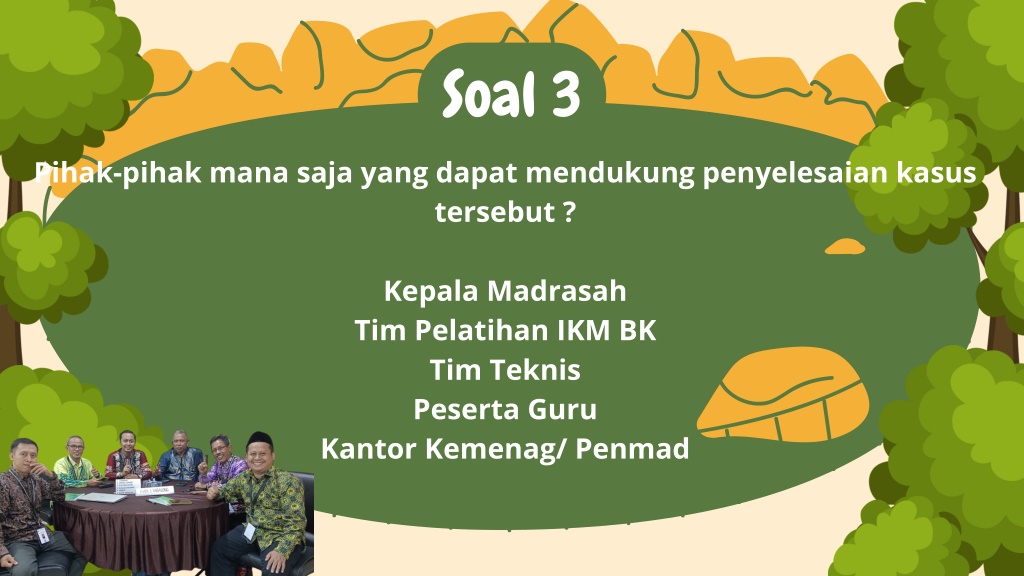 Soal 3

Pihak-pihak mana saja yang dapat mendukung penyelesaian kasus tersebut ?

Kepala Madrasah
Tim Pelatihan IKM BK
Tim Teknis
Peserta Guru
Kantor Kemenag/ Penmad